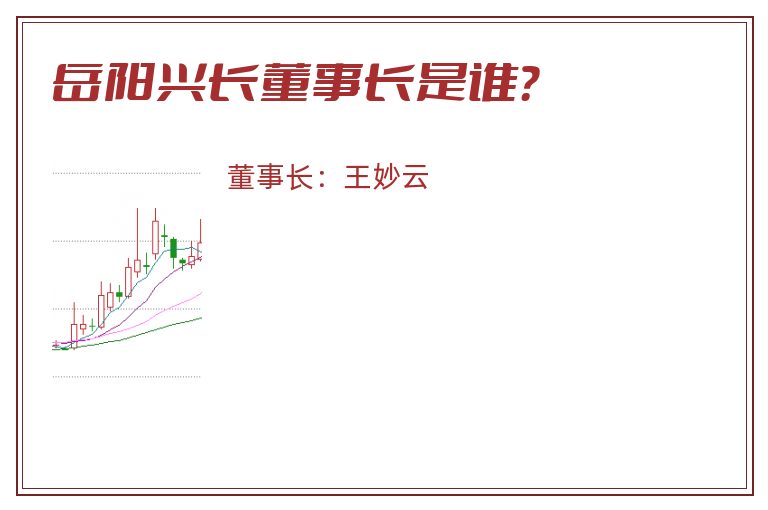 岳阳兴长董事长是谁?

董事长：王妙云